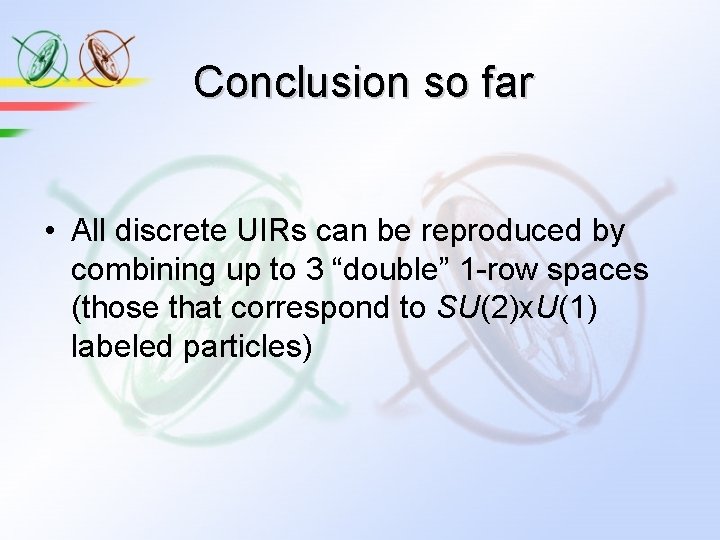 Conclusion so far

• All discrete UIRs can be reproduced by combining up to 3 “double” 1-row spaces (those that correspond to $SU(2)$x$U(1)$ labeled particles)